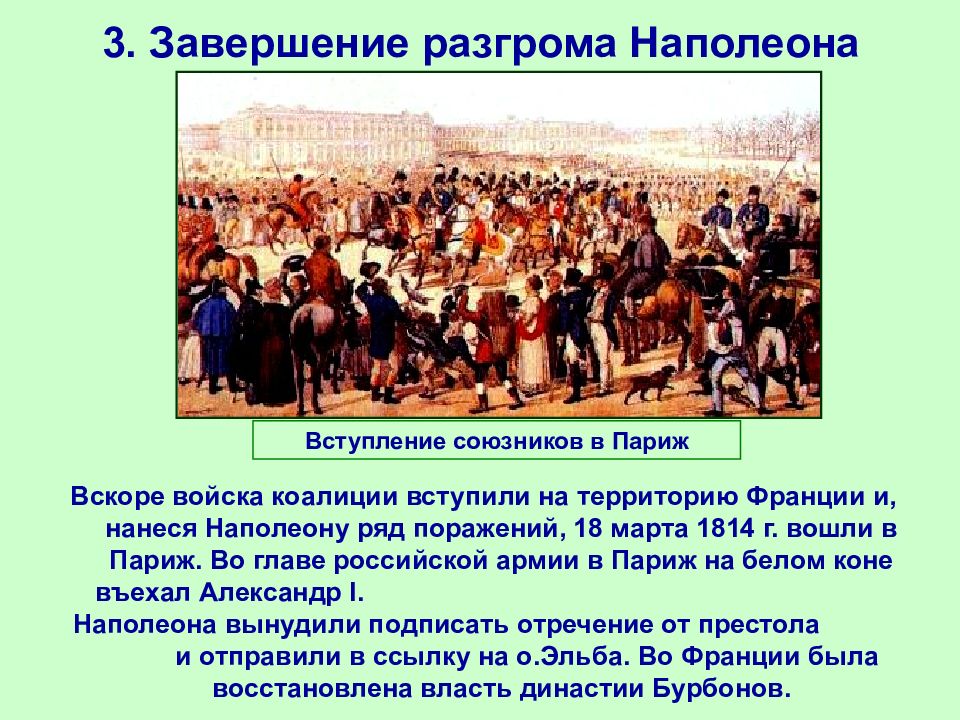 3. Завершение разгрома Наполеона

Вступление союзников в Париж

Вскоре войска коалиции вступили на территорию Франции и, нанеся Наполеону ряд поражений, 18 марта 1814 г. вошли в Париж. Во главе российской армии в Париж на белом коне въехал Александр I.

Наполеона вынудили подписать отречение от престола и отправили в ссылку на о.Эльба. Во Франции была восстановлена власть династии Бурбонов.